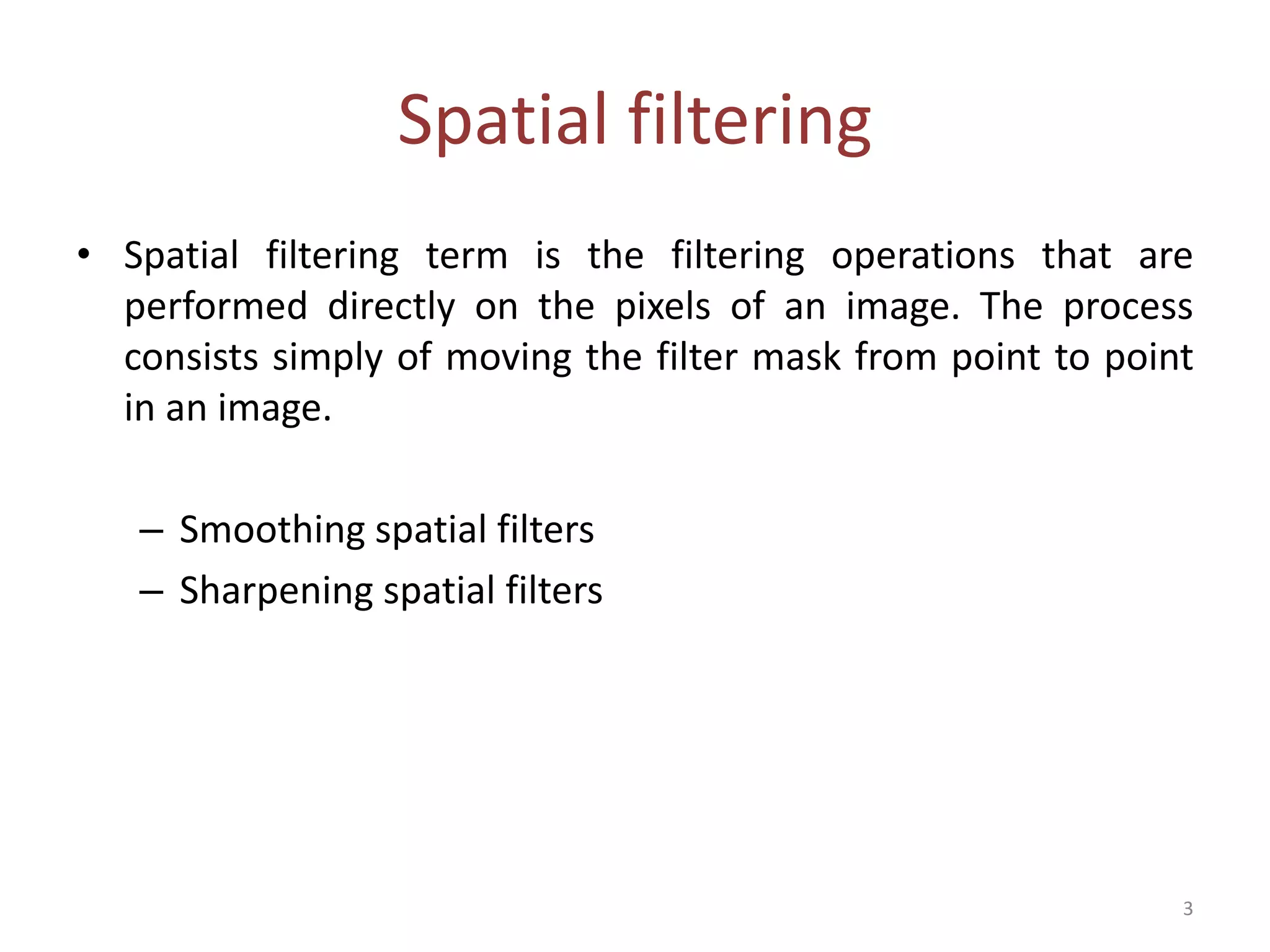 Spatial filtering

• Spatial filtering term is the filtering operations that are performed directly on the pixels of an image. The process consists simply of moving the filter mask from point to point in an image.

– Smoothing spatial filters
– Sharpening spatial filters

3